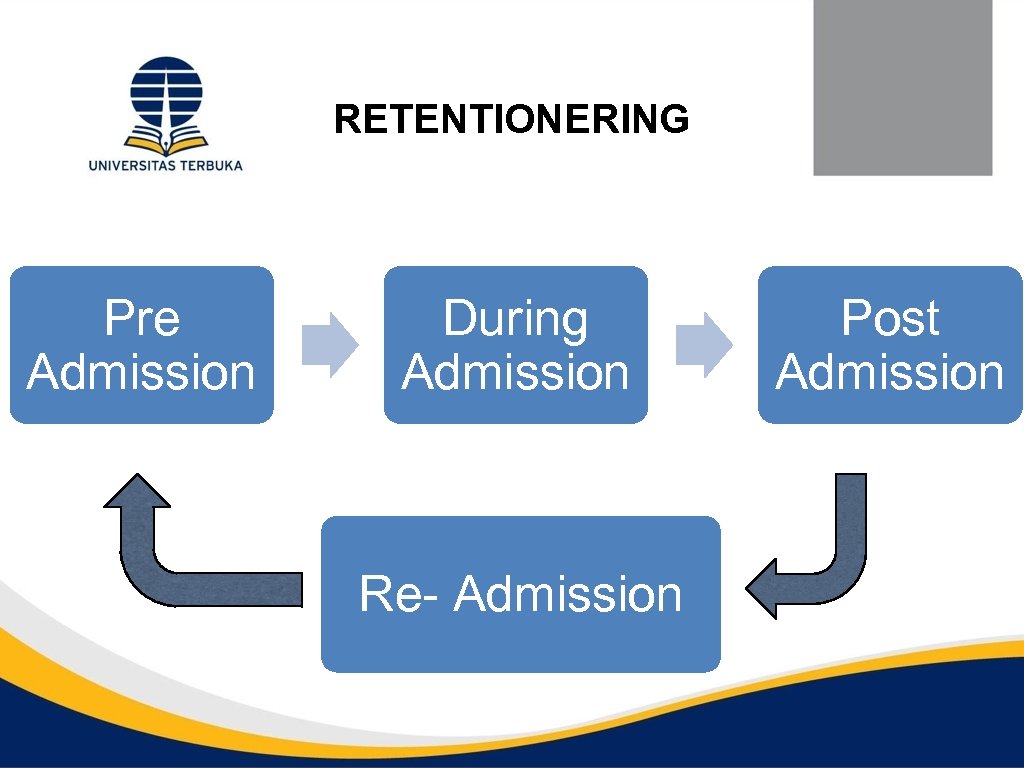 UNIVERSITAS TERBUKA

RETENTIONERING

Pre Admission

During Admission

Post Admission

Re- Admission